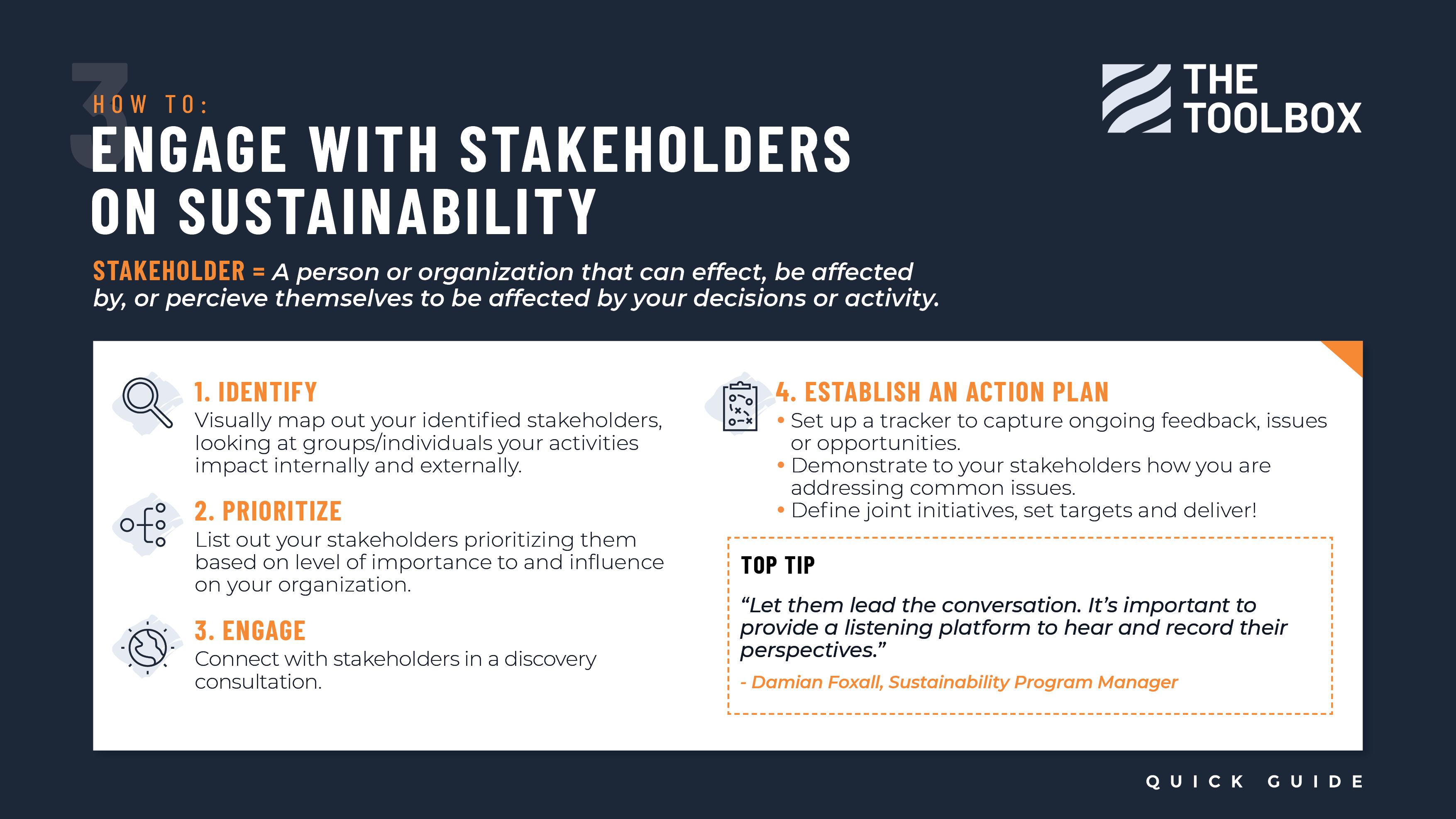 3

HOW TO:

ENGAGE WITH STAKEHOLDERS ON SUSTAINABILITY

THE TOOLBOX

STAKEHOLDER = A person or organization that can effect, be affected by, or percieve themselves to be affected by your decisions or activity.

1. IDENTIFY
Visually map out your identified stakeholders, looking at groups/individuals your activities impact internally and externally.

2. PRIORITIZE
List out your stakeholders prioritizing them based on level of importance to and influence on your organization.

3. ENGAGE
Connect with stakeholders in a discovery consultation.

4. ESTABLISH AN ACTION PLAN
• Set up a tracker to capture ongoing feedback, issues or opportunities.
• Demonstrate to your stakeholders how you are addressing common issues.
• Define joint initiatives, set targets and deliver!

TOP TIP

“Let them lead the conversation. It’s important to provide a listening platform to hear and record their perspectives.”

- Damian Foxall, Sustainability Program Manager

QUICK GUIDE